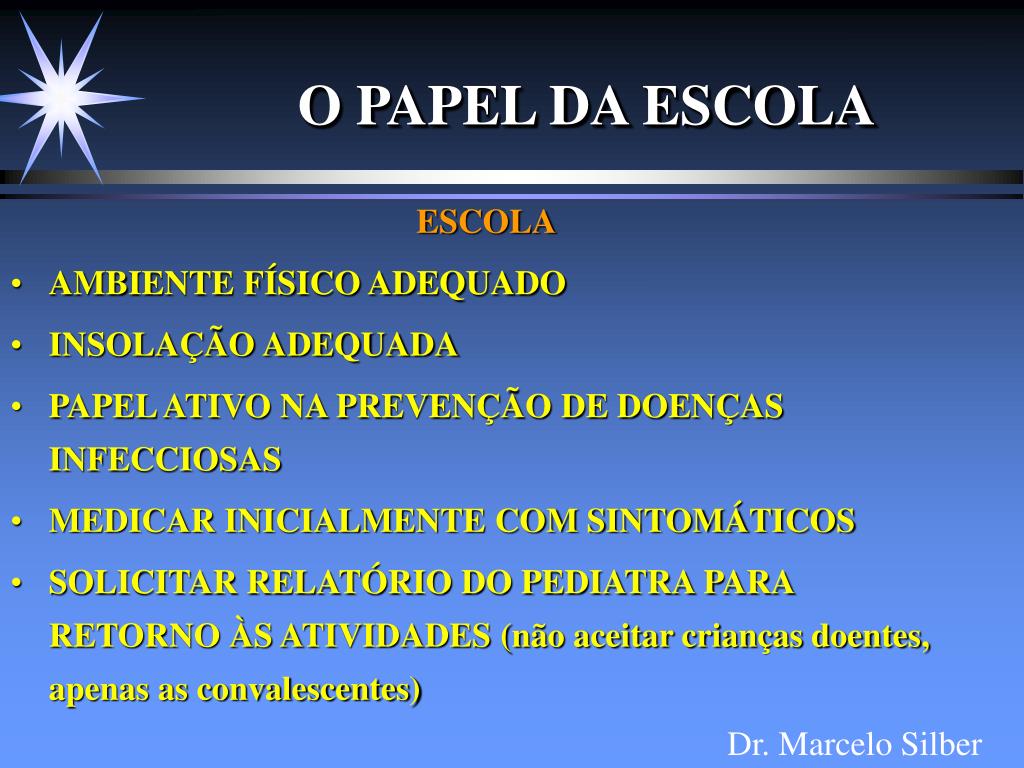 O PAPEL DA ESCOLA

ESCOLA

• AMBIENTE FÍSICO ADEQUADO
• INSOLAÇÃO ADEQUADA
• PAPEL ATIVO NA PREVENÇÃO DE DOENÇAS INFECCIOSAS
• MEDICAR INICIALMENTE COM SINTOMÁTICOS
• SOLICITAR RELATÓRIO DO PEDIATRA PARA RETORNO ÀS ATIVIDADES (não aceitar crianças doentes, apenas as convalescentes)

Dr. Marcelo Silber